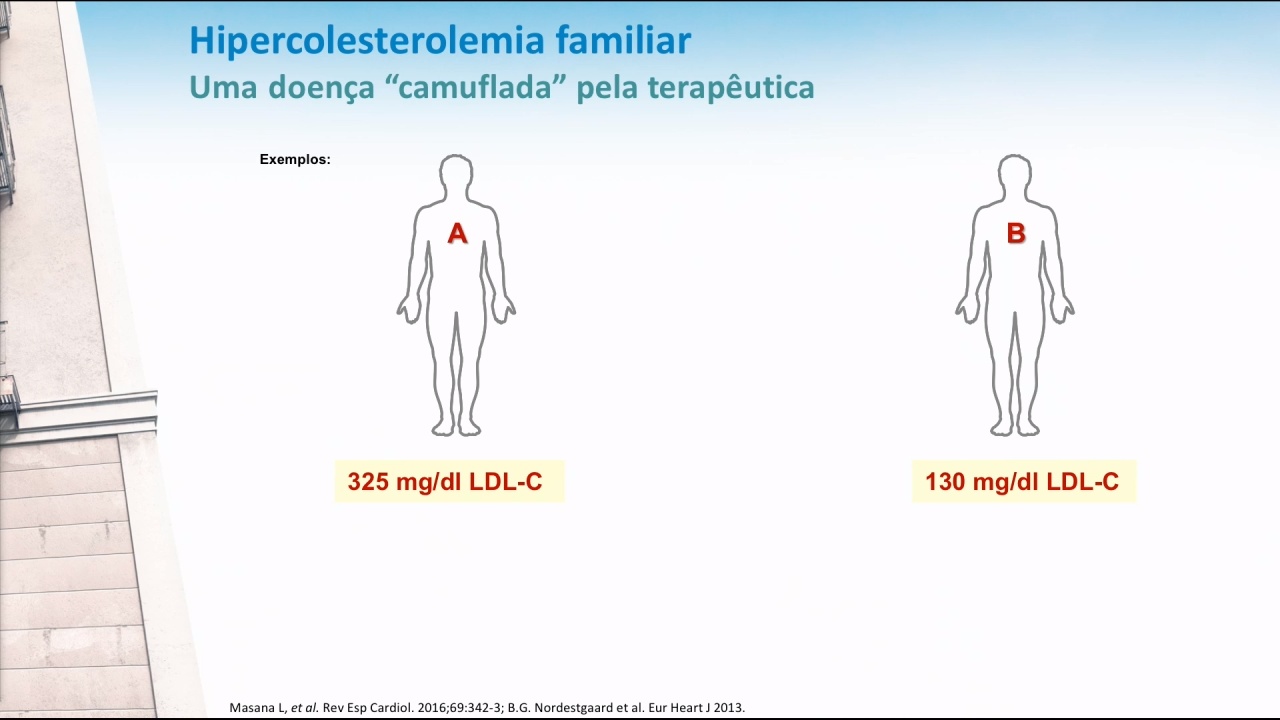 Hipercolesterolemia familiar
Uma doença “camuflada” pela terapêutica

Exemplos:

A

B

325 mg/dl LDL-C

130 mg/dl LDL-C

Masana L, et al. Rev Esp Cardiol. 2016;69:342-3; B.G. Nordestgaard et al. Eur Heart J 2013.